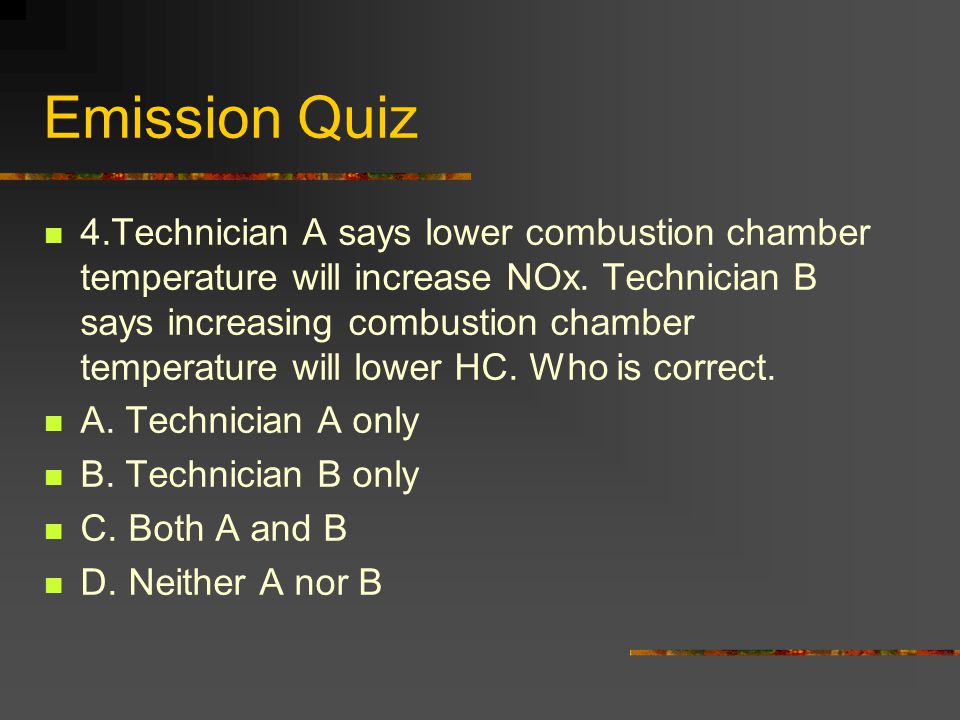 Emission Quiz

4.Technician A says lower combustion chamber temperature will increase NOx. Technician B says increasing combustion chamber temperature will lower HC. Who is correct.

A. Technician A only

B. Technician B only

C. Both A and B

D. Neither A nor B